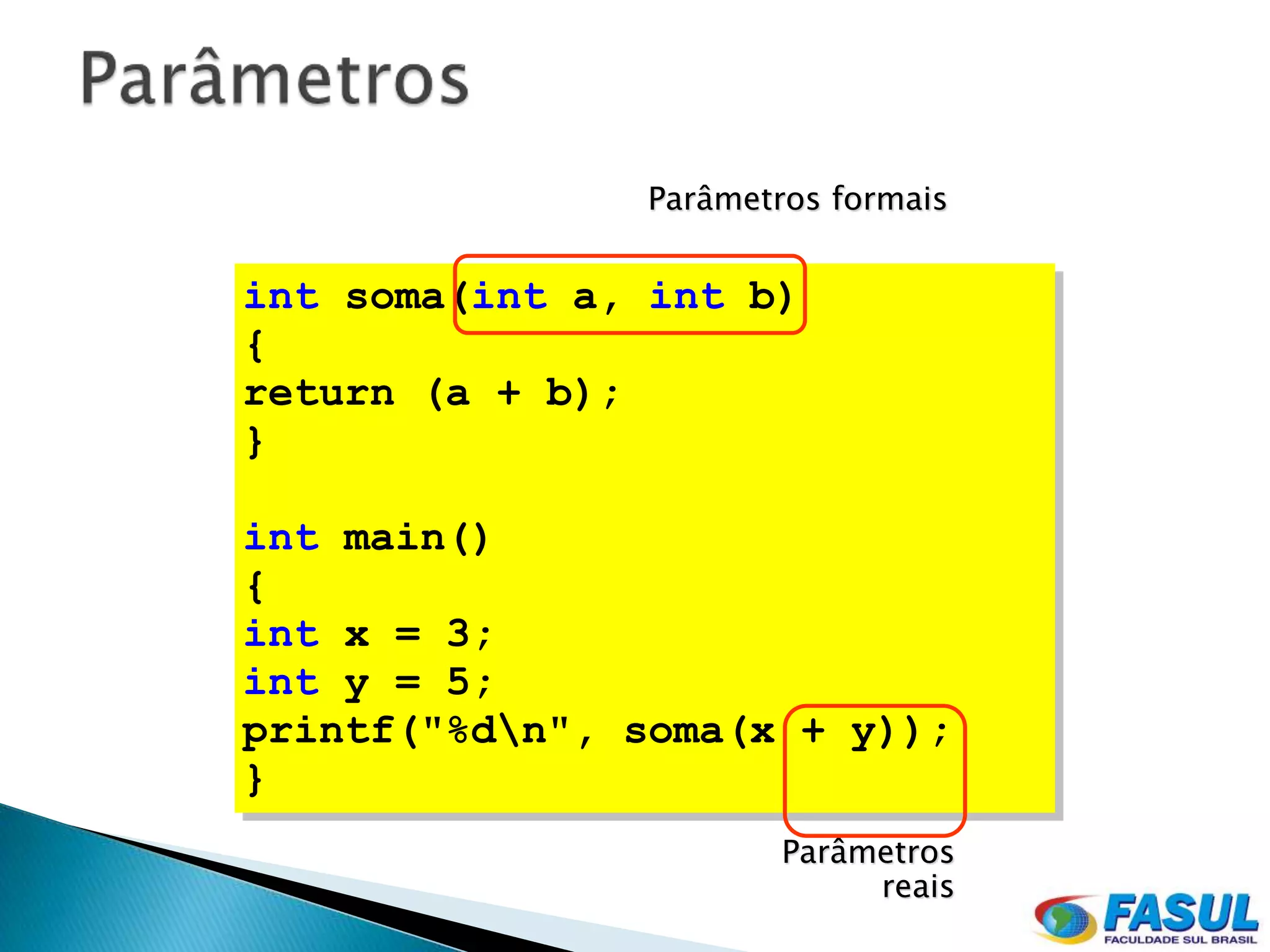 Parâmetros

Parâmetros formais

int soma(int a, int b)
{
return (a + b);
}

int main()
{
int x = 3;
int y = 5;
printf("%d\n", soma(x + y));
}

Parâmetros reais

FASUL
FACULDADE SUL BRASIL